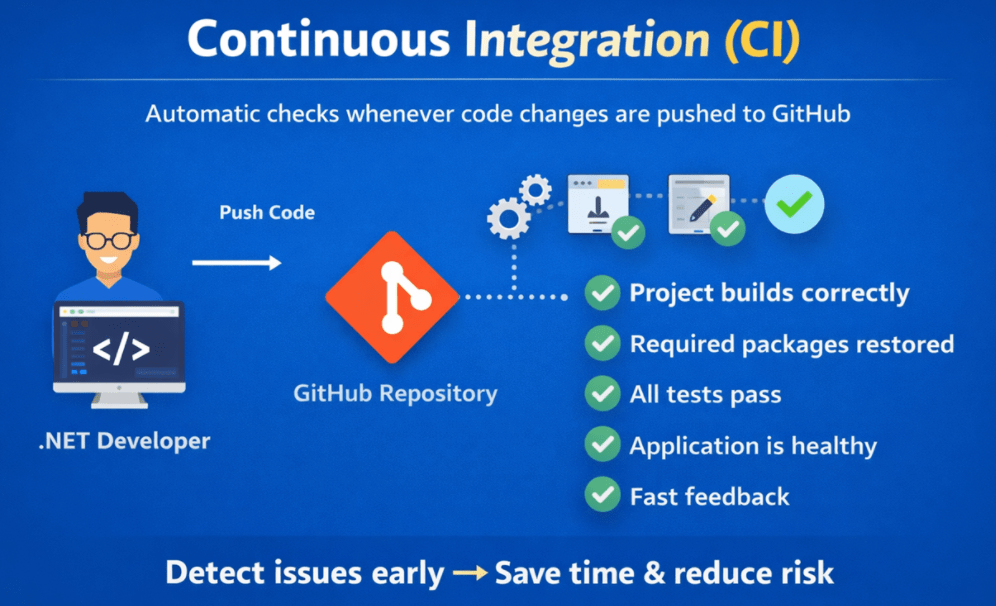 Continuous Integration (CI)

Automatic checks whenever code changes are pushed to GitHub

Push Code

</>

.NET Developer

GitHub Repository

Project builds correctly
Required packages restored
All tests pass
Application is healthy
Fast feedback

Detect issues early → Save time & reduce risk